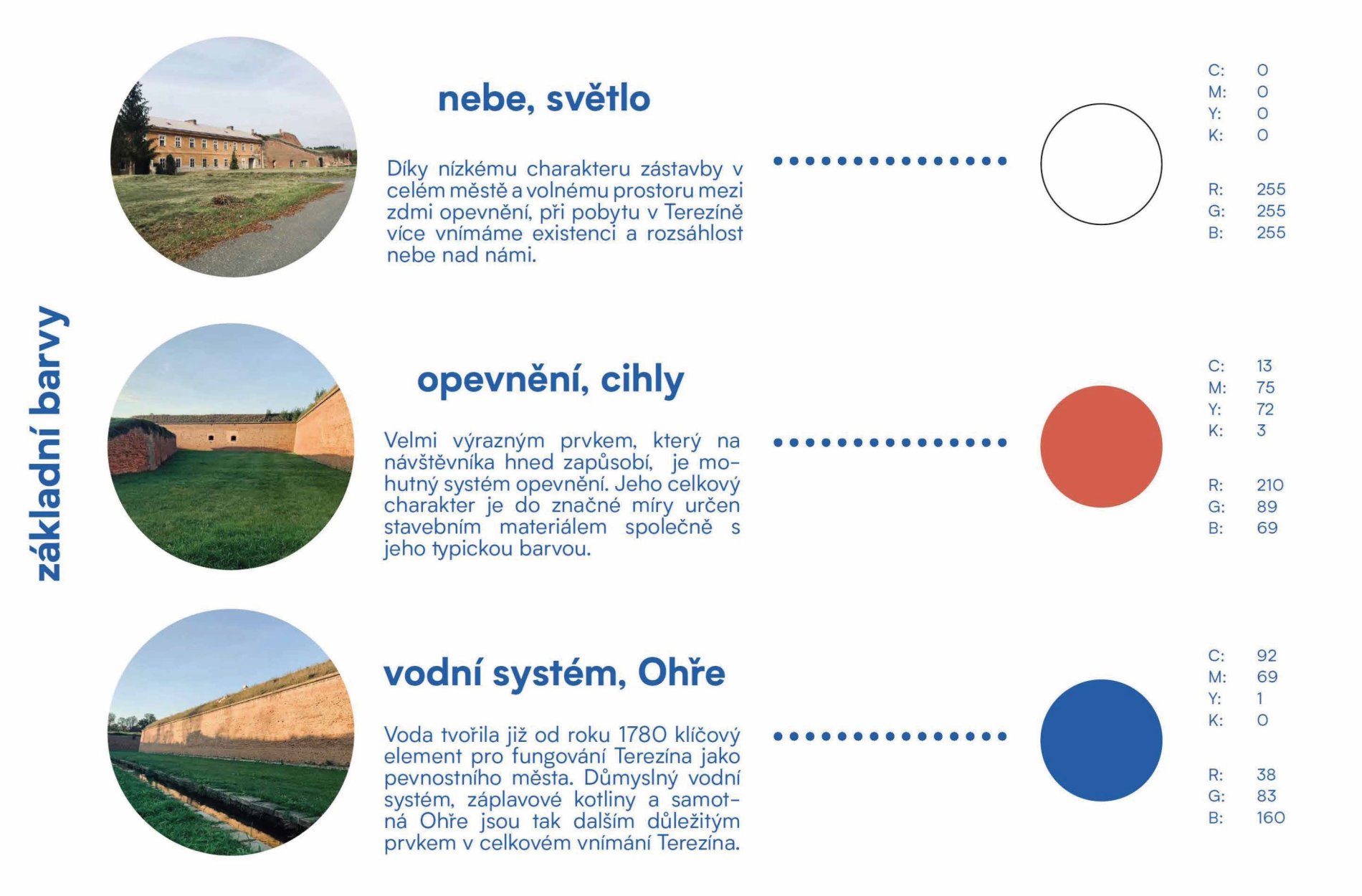 základní barvy

nebe, světlo

Díky nízkému charakteru zástavby v celém městě a volnému prostoru mezi zdmi opevnění, při pobytu v Terezíně více vnímáme existenci a rozsáhlost nebe nad námi.

C: 0
M: 0
Y: 0
K: 0

R: 255
G: 255
B: 255

opevnění, cihly

Velmi výrazným prvkem, který na návštěvníka hned zapůsobí, je mohutný systém opevnění. Jeho celkový charakter je do značné míry určen stavebním materiálem společně s jeho typickou barvou.

C: 13
M: 75
Y: 72
K: 3

R: 210
G: 89
B: 69

vodní systém, Ohře

Voda tvořila již od roku 1780 klíčový element pro fungování Terezína jako pevnostního města. Důmyslný vodní systém, záplavové kotliny a samotná Ohře jsou tak dalším důležitým prvkem v celkovém vnímání Terezína.

C: 92
M: 69
Y: 1
K: 0

R: 38
G: 83
B: 160